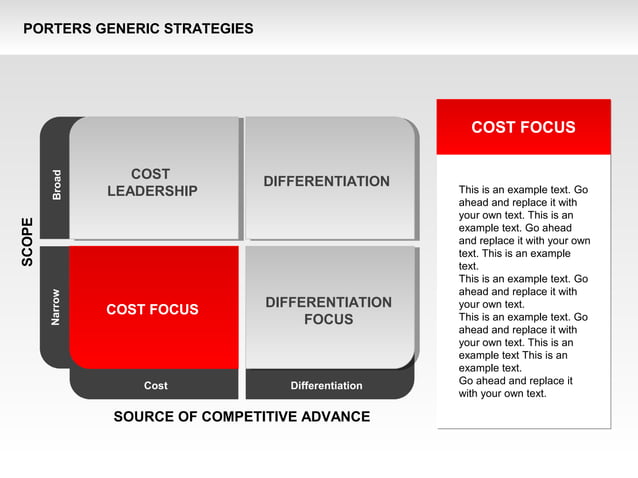 PORTERS GENERIC STRATEGIES

SCOPE

Broad

Narrow

COST LEADERSHIP

DIFFERENTIATION

COST FOCUS

DIFFERENTIATION FOCUS

Cost

Differentiation

SOURCE OF COMPETITIVE ADVANCE

COST FOCUS

This is an example text. Go ahead and replace it with your own text. This is an example text. Go ahead and replace it with your own text. This is an example text.
This is an example text. Go ahead and replace it with your own text.
This is an example text. Go ahead and replace it with your own text. This is an example text This is an example text.
Go ahead and replace it with your own text.